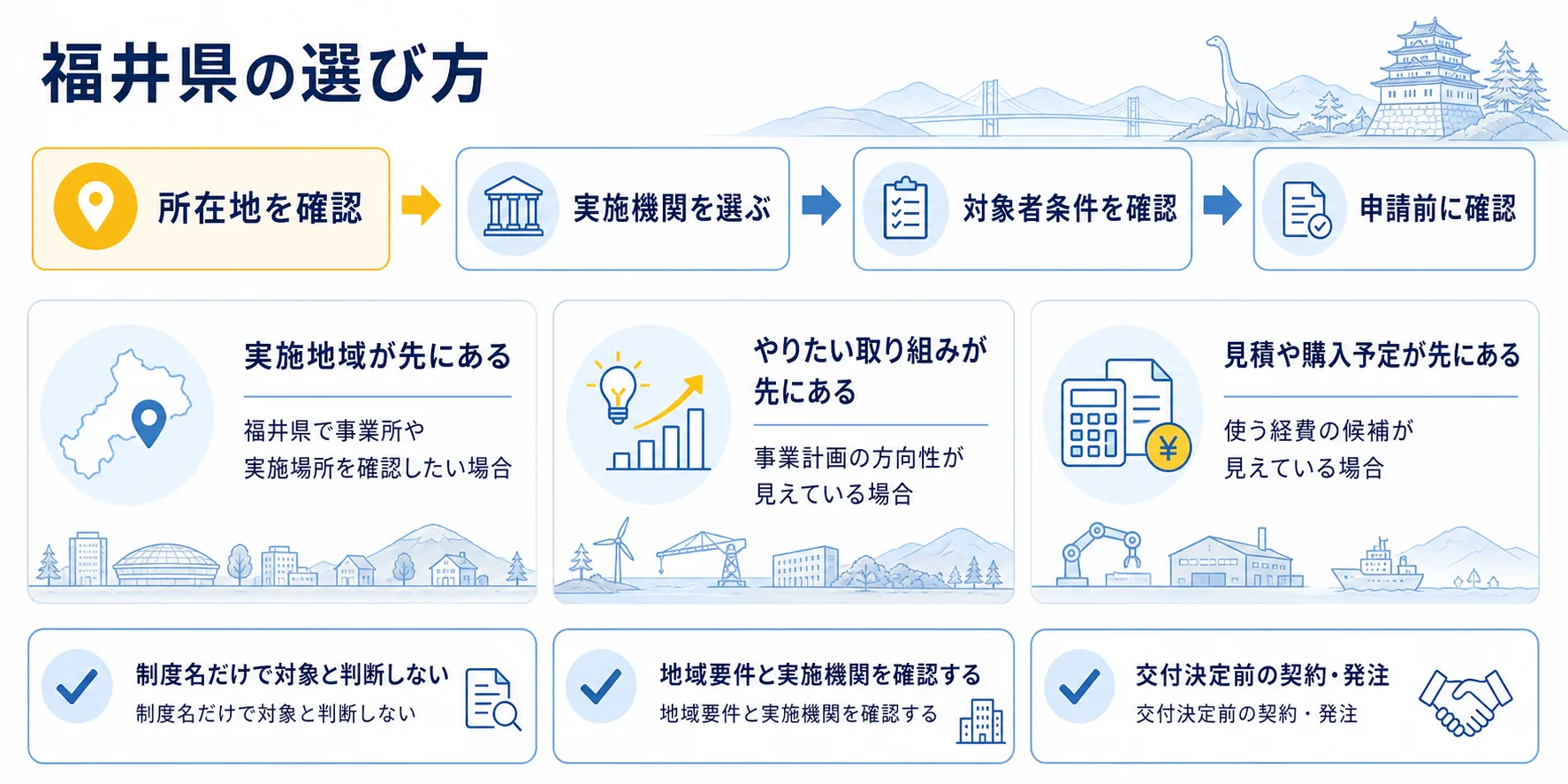 福井県の選び方

所在地を確認

実施機関を選ぶ

対象者条件を確認

申請前に確認

実施地域が先にある

福井県で事業所や実施場所を確認したい場合

やりたい取り組みが先にある

事業計画の方向性が見えている場合

見積や購入予定が先にある

使う経費の候補が見えている場合

¥

制度名だけで対象と判断しない

制度名だけで対象と判断しない

地域要件と実施機関を確認する

地域要件と実施機関を確認する

交付決定前の契約・発注

交付決定前の契約・発注